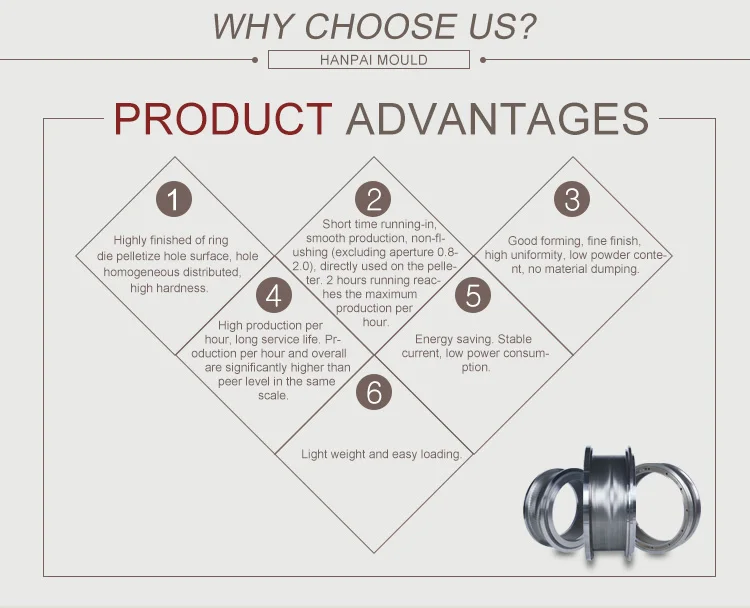 WHY CHOOSE US?

HANPAI MOULD

PRODUCT ADVANTAGES

1

Highly finished of ring die pelletize hole surface, hole homogeneous distributed, high hardness.

2

Short time running-in, smooth production, non-flushing (excluding aperture 0.8-2.0), directly used on the pelleter. 2 hours running reaches the maximum production per hour.

3

Good forming, fine finish, high uniformity, low powder content, no material dumping.

4

High production per hour, long service life. Production per hour and overall are significantly higher than peer level in the same scale.

5

Energy saving. Stable current, low power consumption.

6

Light weight and easy loading.